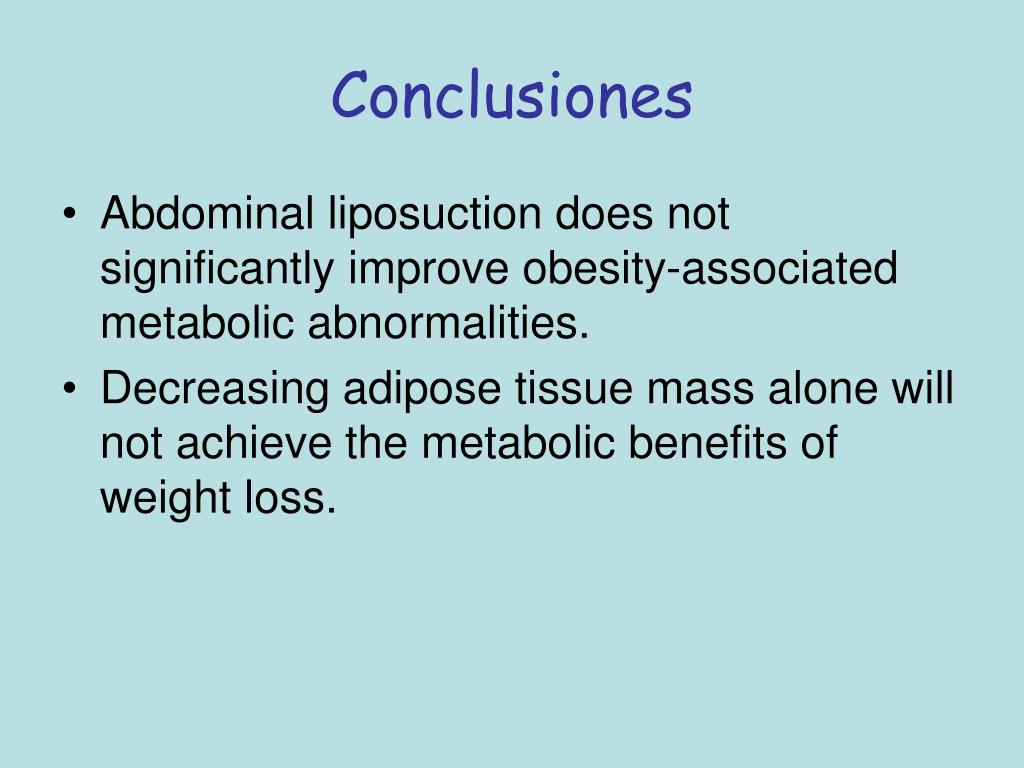 Conclusiones

• Abdominal liposuction does not significantly improve obesity-associated metabolic abnormalities.
• Decreasing adipose tissue mass alone will not achieve the metabolic benefits of weight loss.